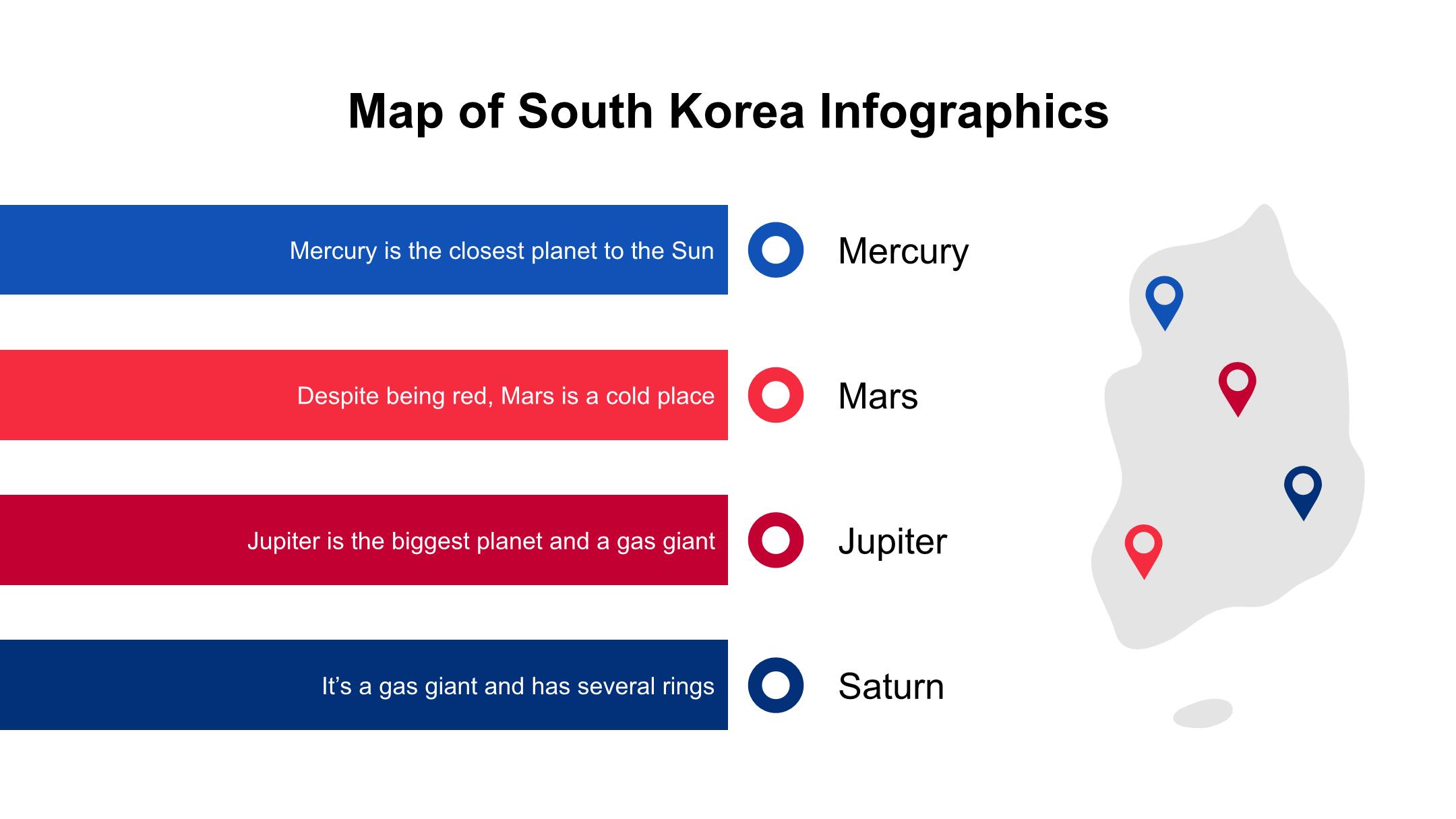 Map of South Korea Infographics

Mercury is the closest planet to the Sun

Mercury

Despite being red, Mars is a cold place

Mars

Jupiter is the biggest planet and a gas giant

Jupiter

It’s a gas giant and has several rings

Saturn